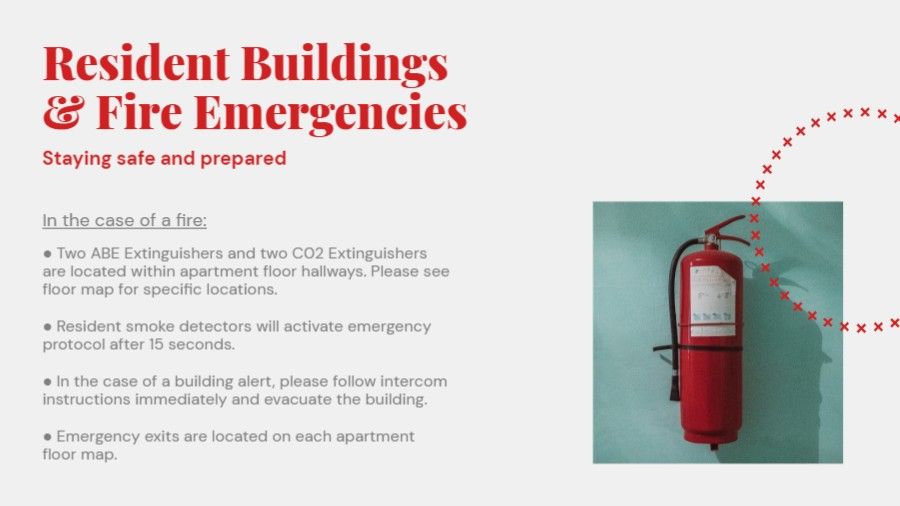 Resident Buildings & Fire Emergencies

Staying safe and prepared

In the case of a fire:

● Two ABE Extinguishers and two CO2 Extinguishers are located within apartment floor hallways. Please see floor map for specific locations.

● Resident smoke detectors will activate emergency protocol after 15 seconds.

● In the case of a building alert, please follow intercom instructions immediately and evacuate the building.

● Emergency exits are located on each apartment floor map.